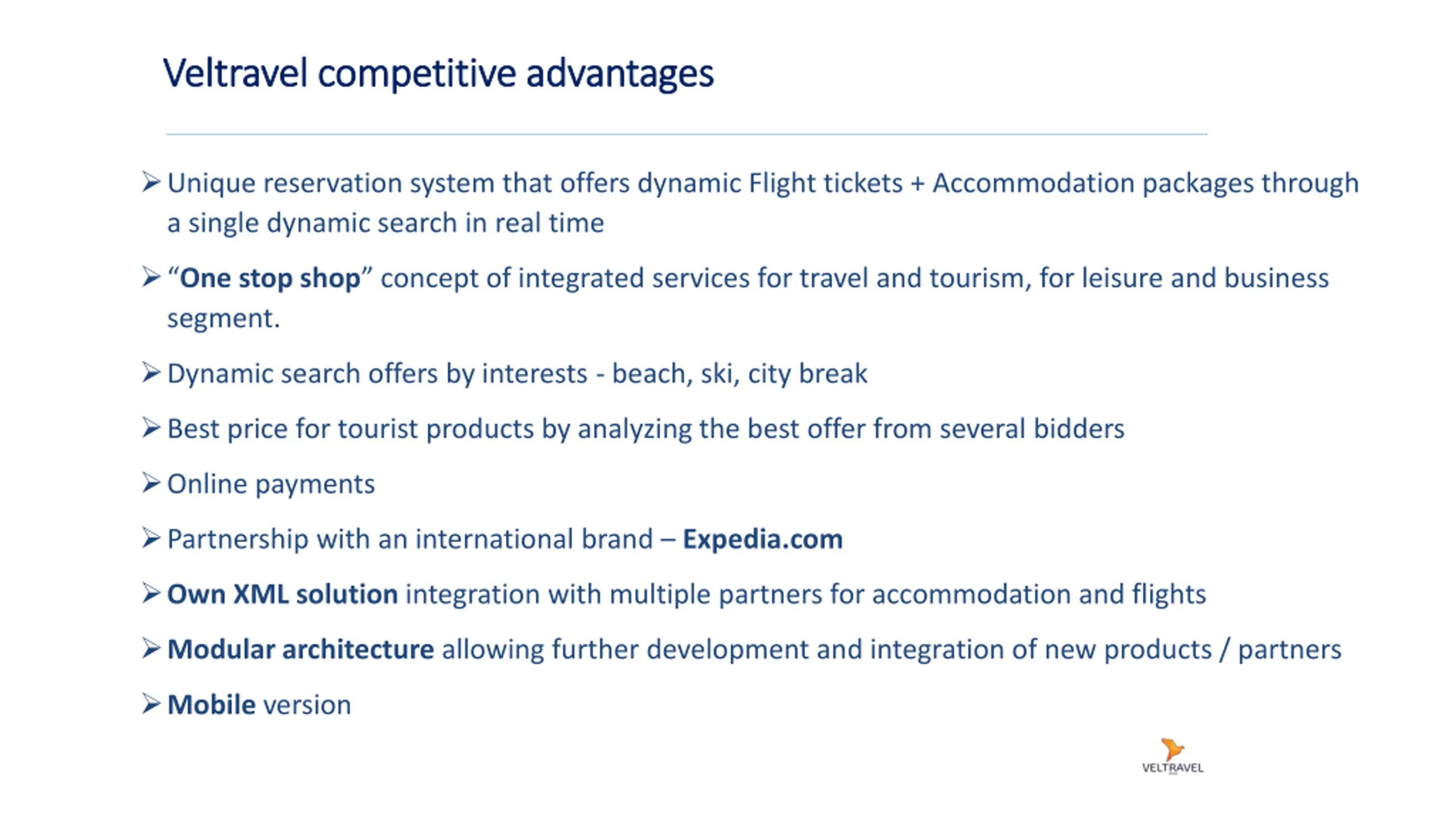 Veltravel competitive advantages

➢ Unique reservation system that offers dynamic Flight tickets + Accommodation packages through a single dynamic search in real time

➢ "One stop shop" concept of integrated services for travel and tourism, for leisure and business segment.

➢ Dynamic search offers by interests - beach, ski, city break

➢ Best price for tourist products by analyzing the best offer from several bidders

➢ Online payments

➢ Partnership with an international brand – Expedia.com

➢ Own XML solution integration with multiple partners for accommodation and flights

➢ Modular architecture allowing further development and integration of new products / partners

➢ Mobile version

VELTRAVEL